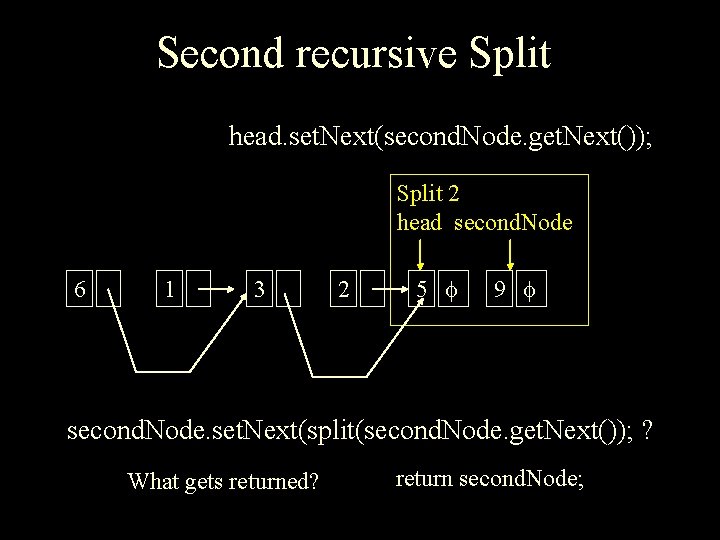 Second recursive Split

head.setNext(secondNode.getNext());

Split 2
head secondNode

6 1 3 2 5 $\phi$ 9 $\phi$

secondNode.setNext(split(secondNode.getNext()); ?

What gets returned?

return secondNode;